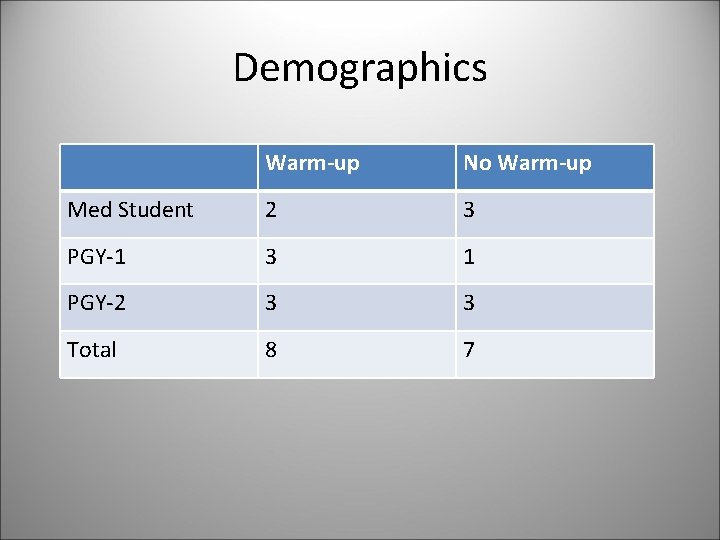 Demographics

| | Warm-up | No Warm-up |
|---|---|---|
| Med Student | 2 | 3 |
| PGY-1 | 3 | 1 |
| PGY-2 | 3 | 3 |
| Total | 8 | 7 |